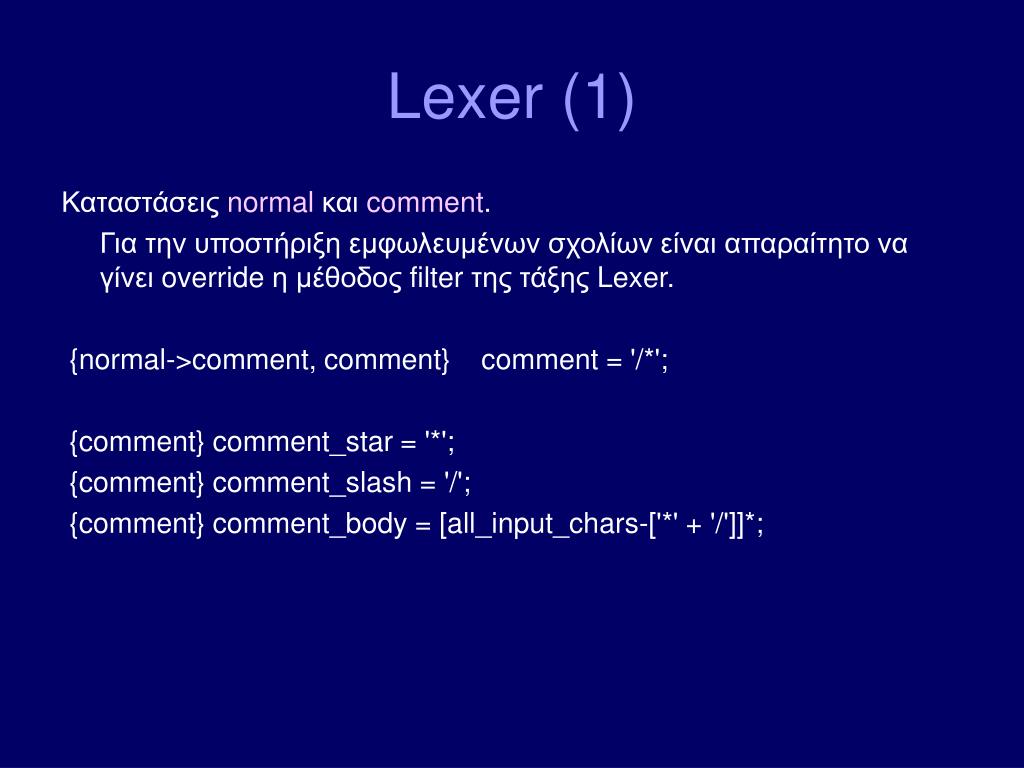 Lexer (1)

Καταστάσεις normal και comment.

Για την υποστήριξη εμφωλευμένων σχολίων είναι απαραίτητο να γίνει override η μέθοδος filter της τάξης Lexer.

{normal->comment, comment} comment = '/*';

{comment} comment_star = '*';
{comment} comment_slash = '/';
{comment} comment_body = [all_input_chars-['*' + '/']]*;